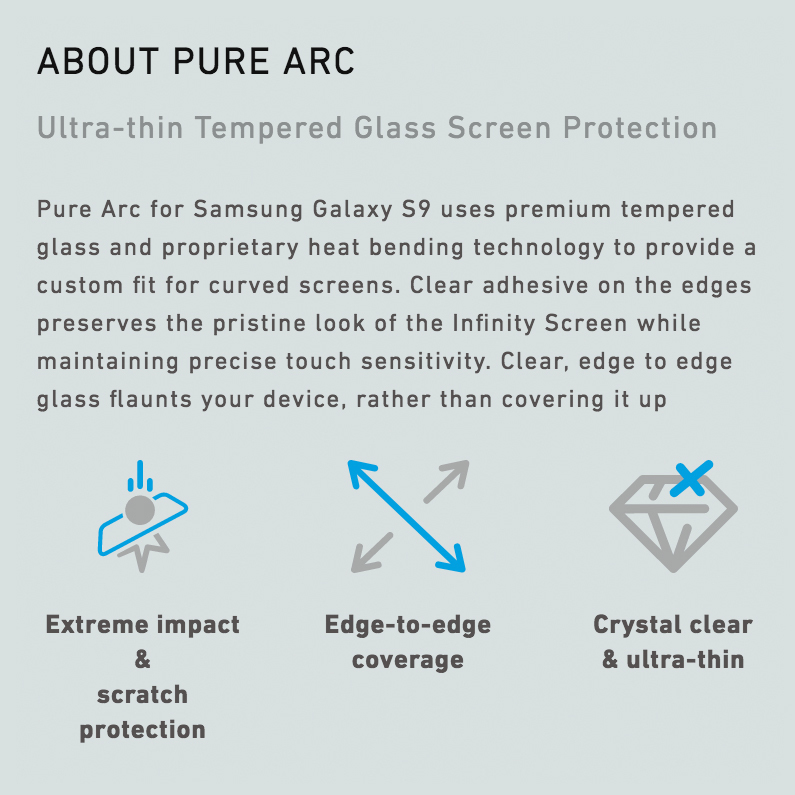 ABOUT PURE ARC

Ultra-thin Tempered Glass Screen Protection

Pure Arc for Samsung Galaxy S9 uses premium tempered glass and proprietary heat bending technology to provide a custom fit for curved screens. Clear adhesive on the edges preserves the pristine look of the Infinity Screen while maintaining precise touch sensitivity. Clear, edge to edge glass flaunts your device, rather than covering it up

Extreme impact & scratch protection

Edge-to-edge coverage

Crystal clear & ultra-thin